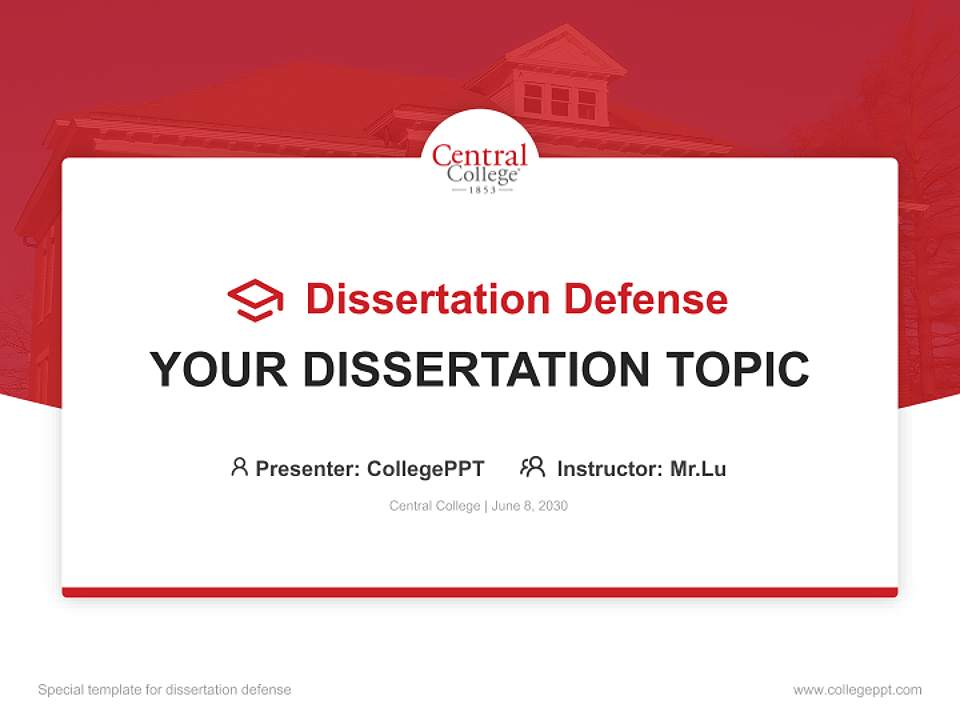 Central College
1853

Dissertation Defense

YOUR DISSERTATION TOPIC

Presenter: CollegePPT Instructor: Mr.Lu

Central College | June 8, 2030

Special template for dissertation defense

www.collegeppt.com